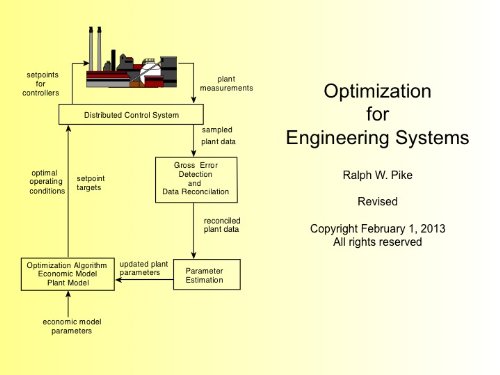 setpoints for controllers

plant measurements

Distributed Control System

sampled plant data

Gross Error Detection and Data Reconcilation

optimal operating conditions

setpoint targets

reconciled plant data

Optimization Algorithm Economic Model Plant Model

updated plant parameters

Parameter Estimation

economic model parameters

Optimization for Engineering Systems

Ralph W. Pike

Revised

Copyright February 1, 2013
All rights reserved